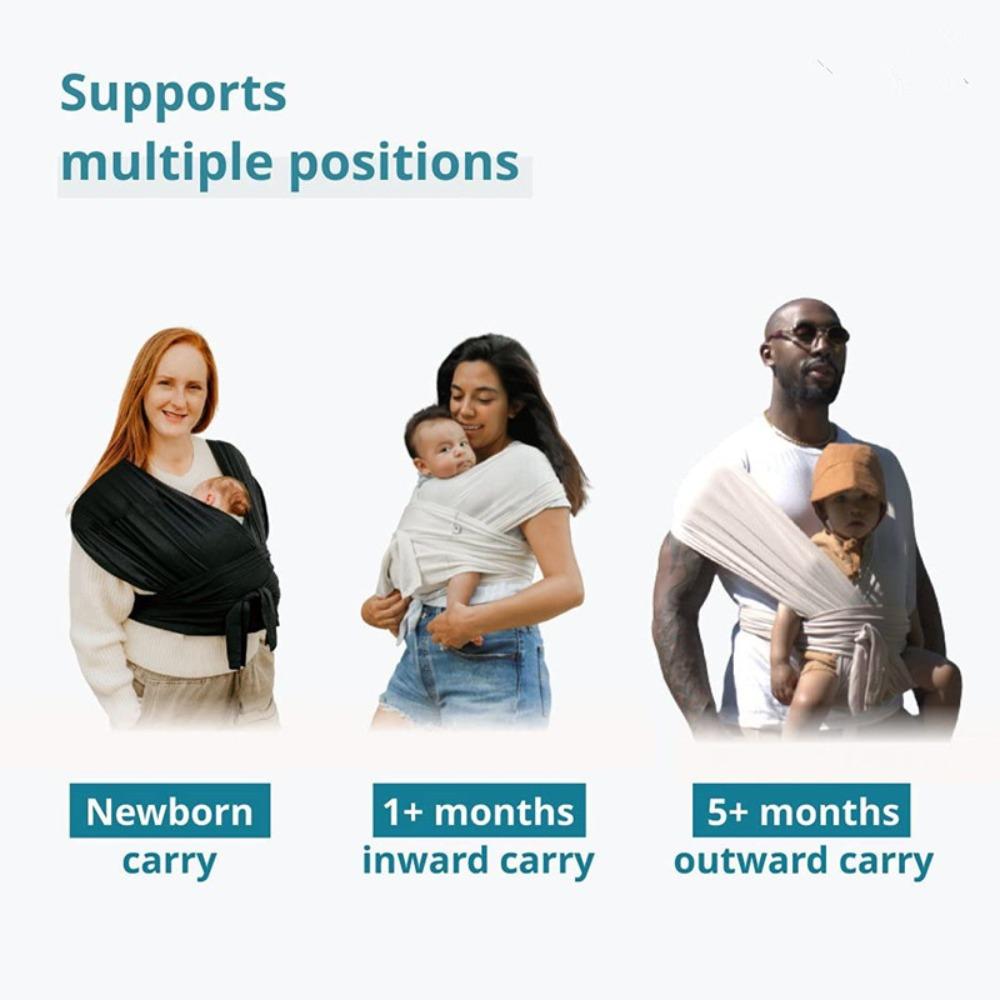 Supports
multiple positions

Newborn
carry

1+ months
inward carry

5+ months
outward carry